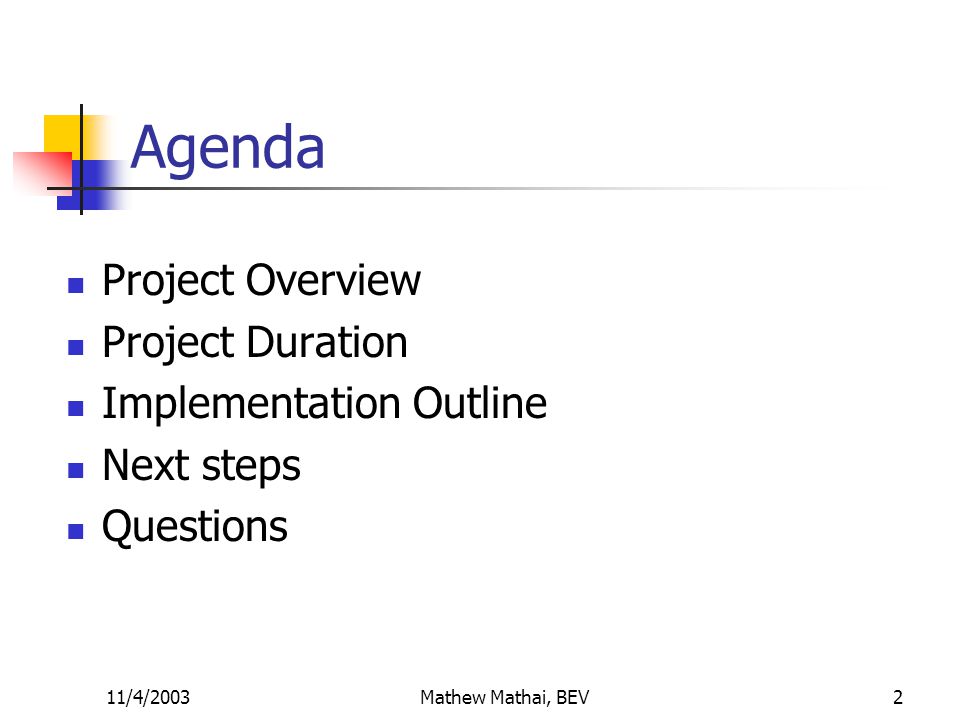 Agenda

- Project Overview
- Project Duration
- Implementation Outline
- Next steps
- Questions

11/4/2003

Mathew Mathai, BEV

2